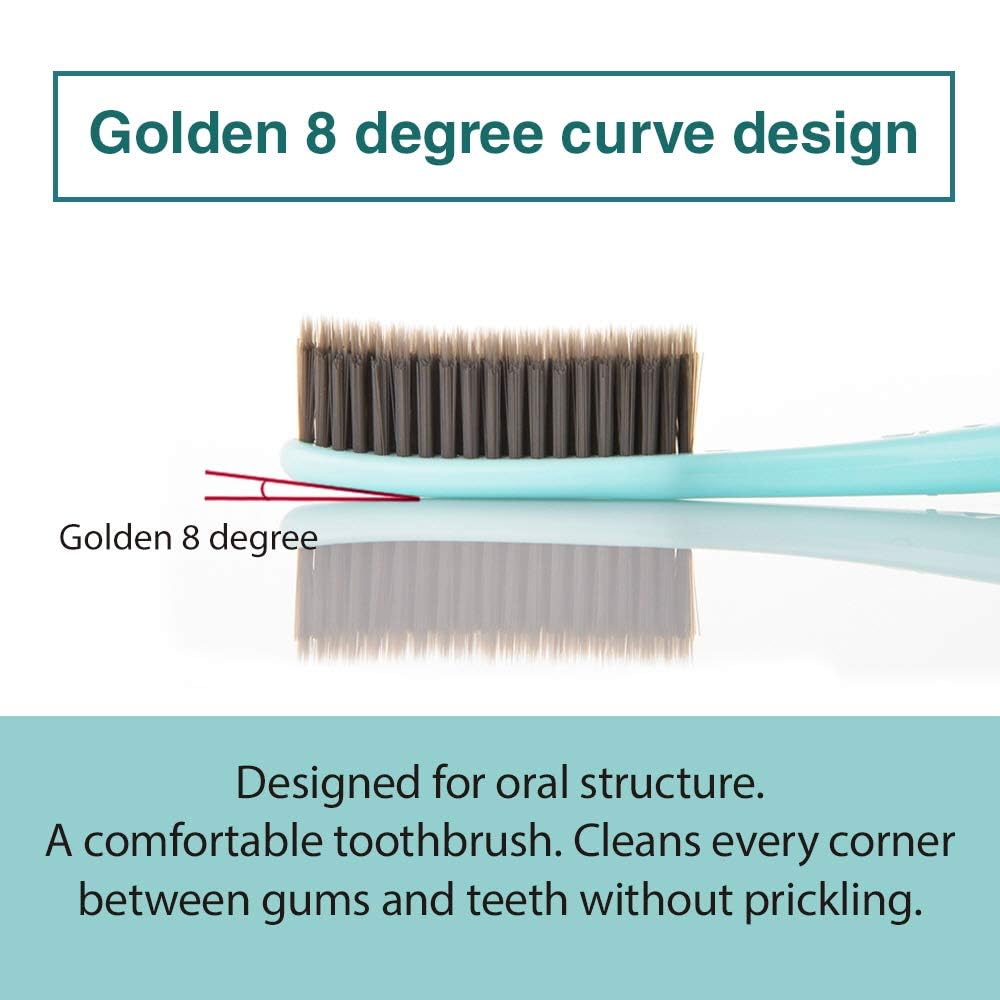 Golden 8 degree curve design

Golden 8 degree

Designed for oral structure.
A comfortable toothbrush. Cleans every corner between gums and teeth without prickling.